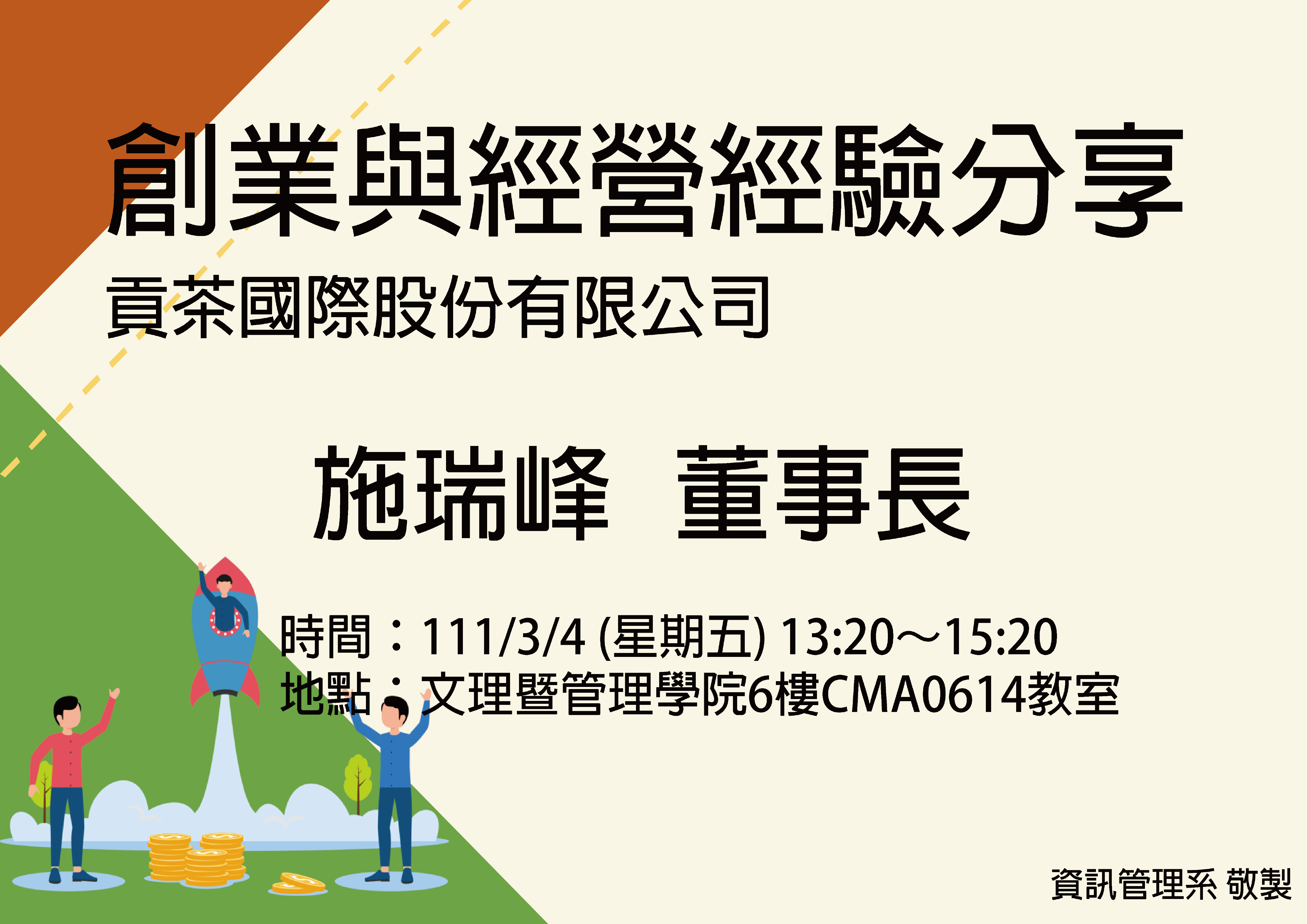 創業與經營經驗分享
貢茶國際股份有限公司

施瑞峰　董事長

時間：111/3/4 (星期五) 13:20～15:20
地點：文理暨管理學院6樓CMA0614教室

資訊管理系 敬製